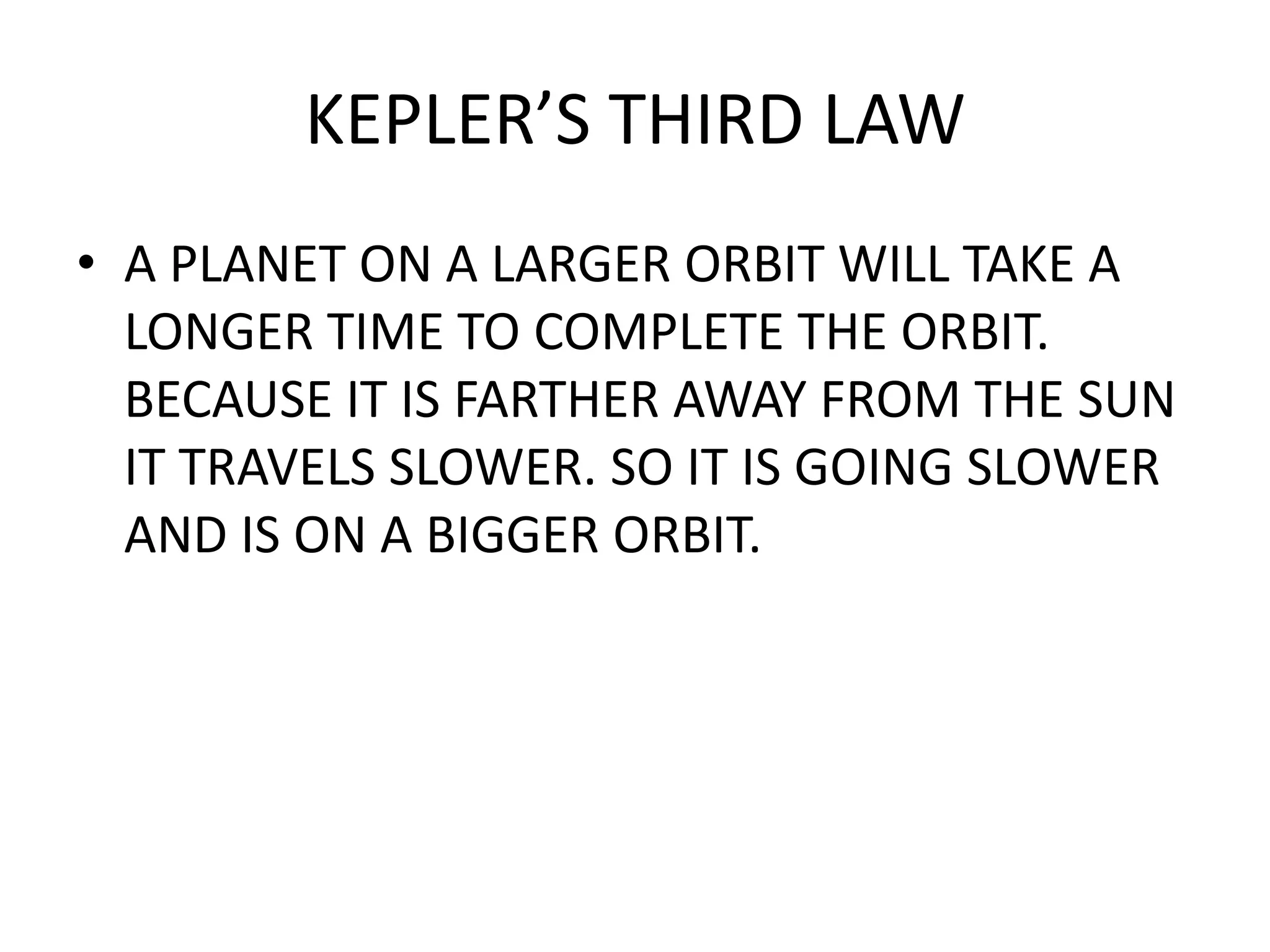 KEPLER’S THIRD LAW

• A PLANET ON A LARGER ORBIT WILL TAKE A LONGER TIME TO COMPLETE THE ORBIT. BECAUSE IT IS FARTHER AWAY FROM THE SUN IT TRAVELS SLOWER. SO IT IS GOING SLOWER AND IS ON A BIGGER ORBIT.